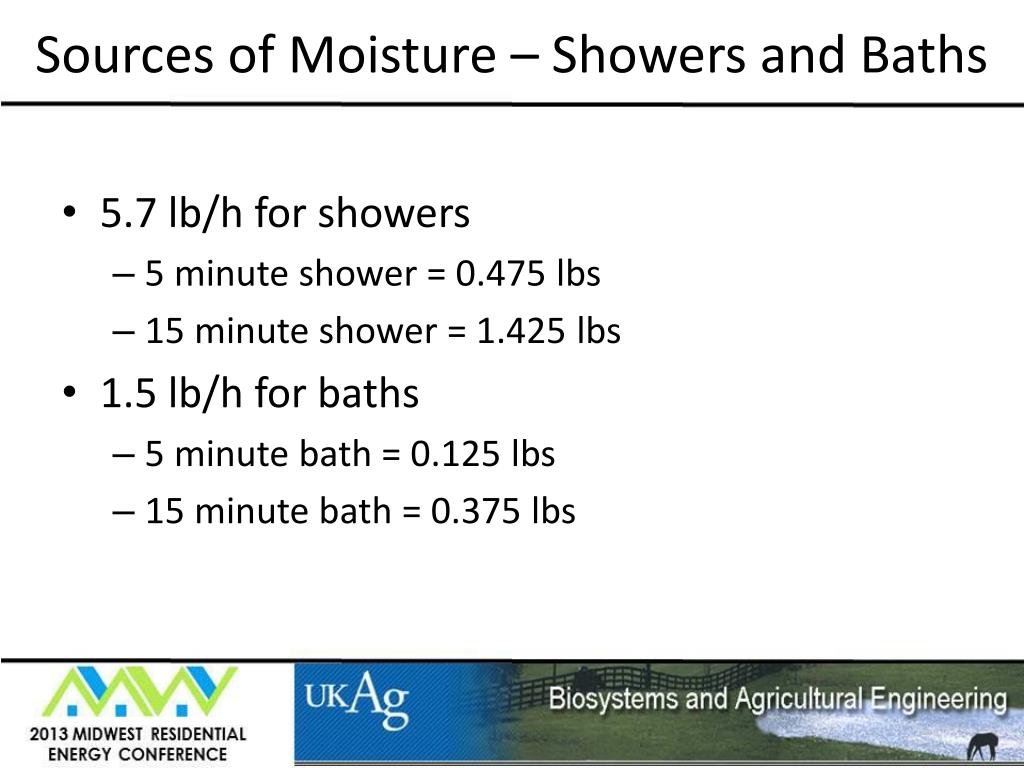 Sources of Moisture – Showers and Baths

• 5.7 lb/h for showers
– 5 minute shower = 0.475 lbs
– 15 minute shower = 1.425 lbs
• 1.5 lb/h for baths
– 5 minute bath = 0.125 lbs
– 15 minute bath = 0.375 lbs

2013 MIDWEST RESIDENTIAL ENERGY CONFERENCE

UKAg

Biosystems and Agricultural Engineering